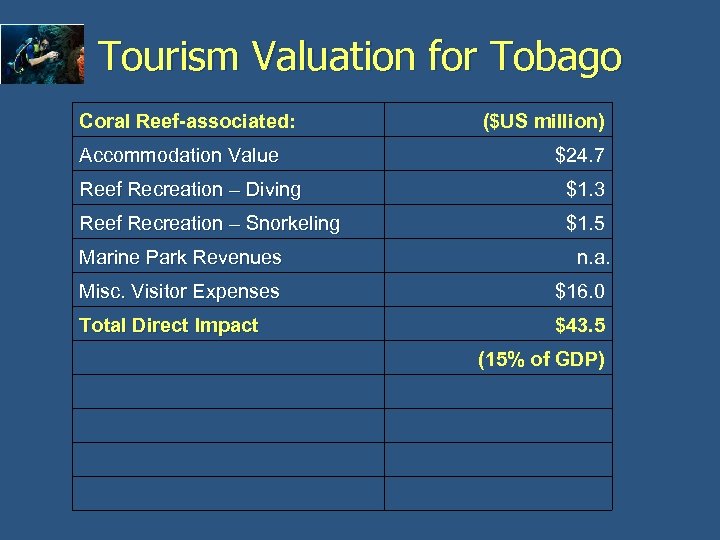 Tourism Valuation for Tobago

| Coral Reef-associated: | (\$US million) |
|---|---|
| Accommodation Value | \$24.7 |
| Reef Recreation – Diving | \$1.3 |
| Reef Recreation – Snorkeling | \$1.5 |
| Marine Park Revenues | n.a. |
| Misc. Visitor Expenses | \$16.0 |
| Total Direct Impact | \$43.5 |
| | (15% of GDP) |
| | |
| | |
| | |
| | |